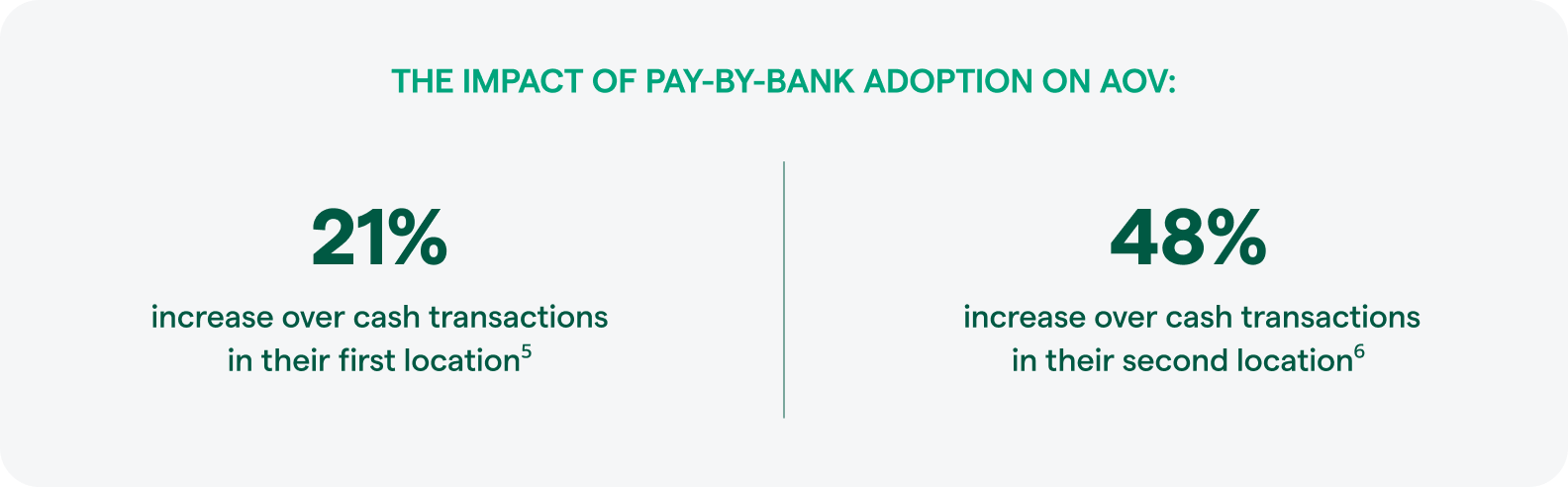 THE IMPACT OF PAY-BY-BANK ADOPTION ON AOV:

21%

increase over cash transactions in their first location$^5$

48%

increase over cash transactions in their second location$^6$